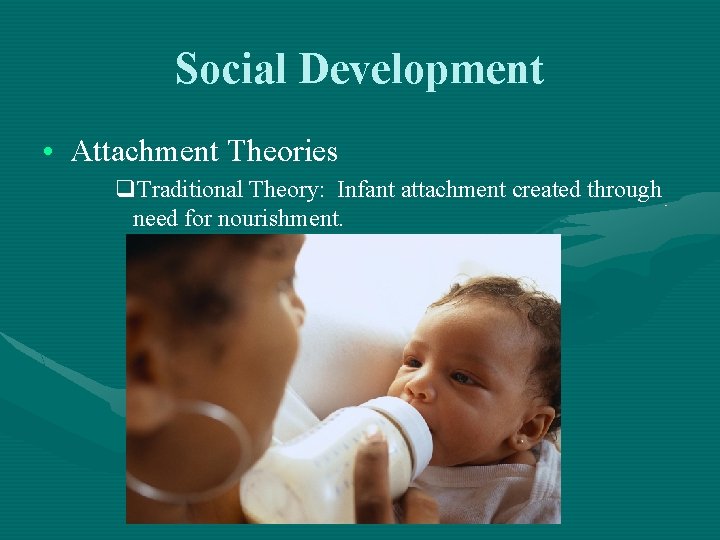 Social Development

• Attachment Theories

❑Traditional Theory:  Infant attachment created through need for nourishment.